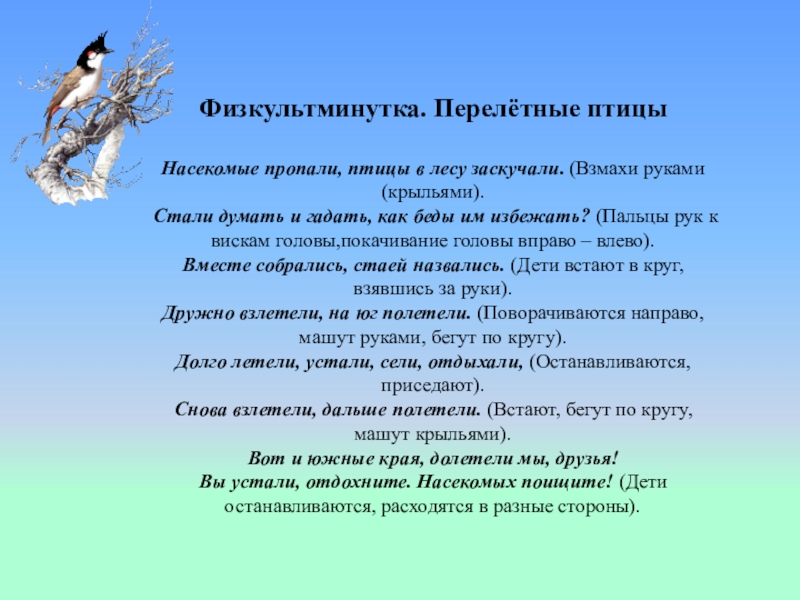 Физкультминутка. Перелётные птицы

Насекомые пропали, птицы в лесу заскучали. (Взмахи руками (крыльями).
Стали думать и гадать, как беды им избежать? (Пальцы рук к вискам головы,покачивание головы вправо – влево).
Вместе собрались, стаей назвались. (Дети встают в круг, взявшись за руки).
Дружно взлетели, на юг полетели. (Поворачиваются направо, машут руками, бегут по кругу).
Долго летели, устали, сели, отдыхали, (Останавливаются, приседают).
Снова взлетели, дальше полетели. (Встают, бегут по кругу, машут крыльями).
Вот и южные края, долетели мы, друзья!
Вы устали, отдохните. Насекомых поищите! (Дети останавливаются, расходятся в разные стороны).